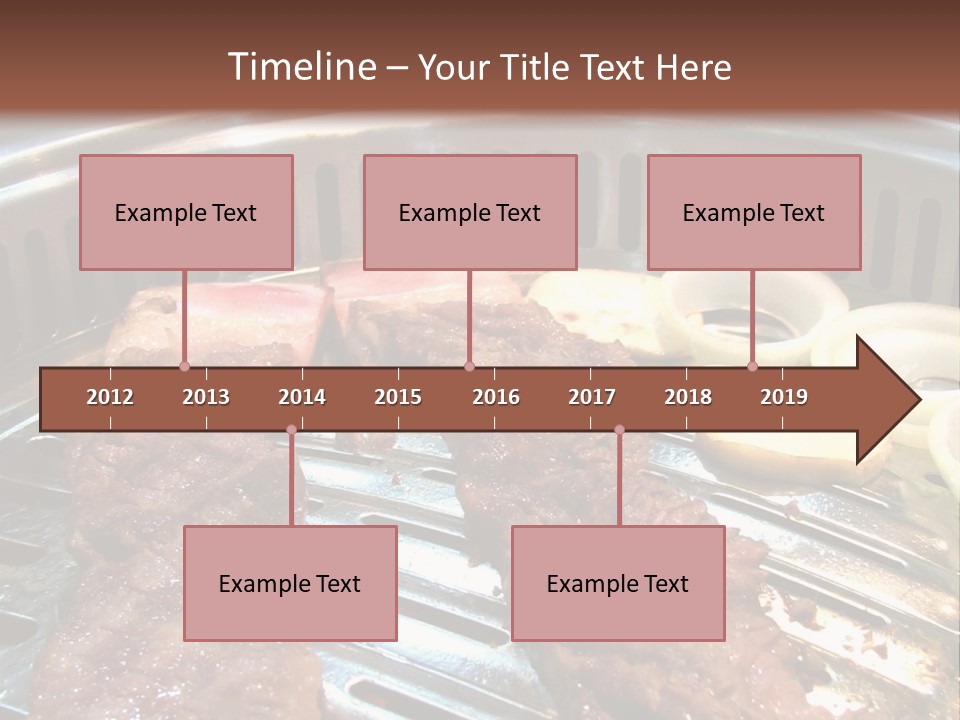 Timeline – Your Title Text Here

Example Text

Example Text

Example Text

2012 2013 2014 2015 2016 2017 2018 2019

Example Text

Example Text